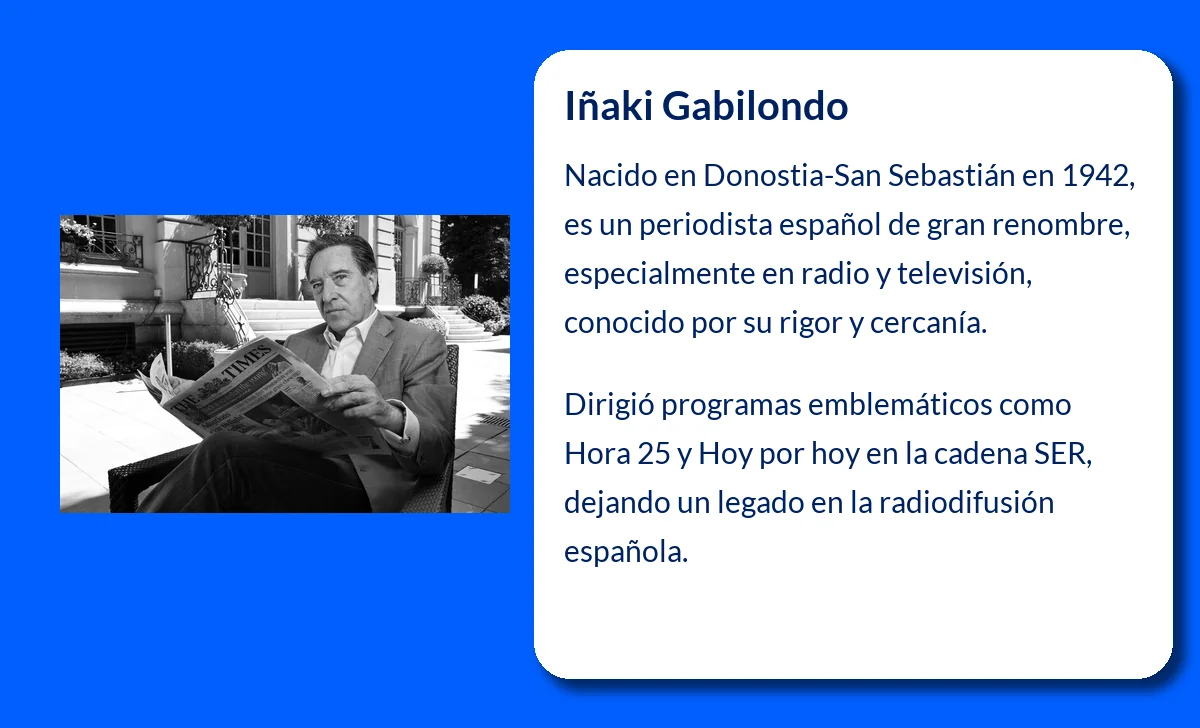 THE TIMES

Iñaki Gabilondo

Nacido en Donostia-San Sebastián en 1942, es un periodista español de gran renombre, especialmente en radio y televisión, conocido por su rigor y cercanía.

Dirigió programas emblemáticos como Hora 25 y Hoy por hoy en la cadena SER, dejando un legado en la radiodifusión española.